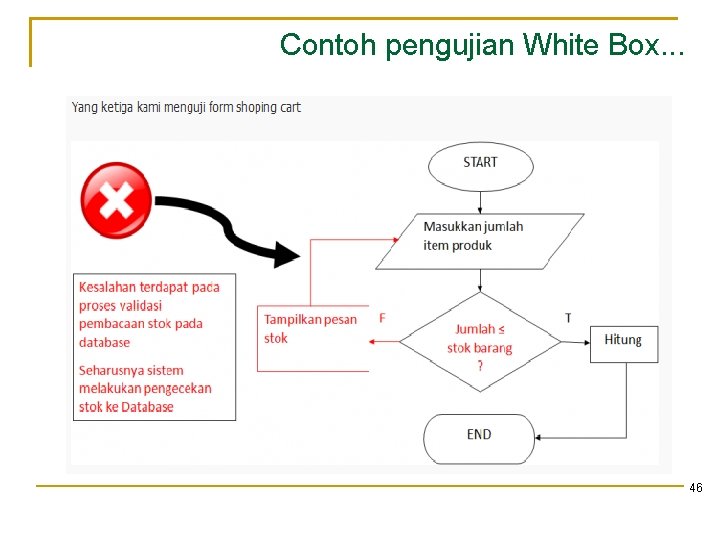 Contoh pengujian White Box...

Yang ketiga kami menguji form shoping cart

Kesalahan terdapat pada proses validasi pembacaan stok pada database

Seharusnya sistem melakukan pengecekan stok ke Database

START

Masukkan jumlah item produk

Tampilkan pesan stok

F

Jumlah ≤ stok barang ?

T

Hitung

END

46